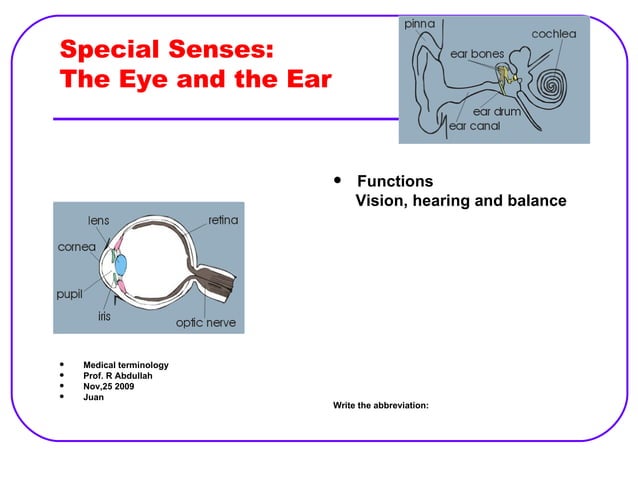 Special Senses:
The Eye and the Ear

pinna
cochlea
ear bones
ear drum
ear canal

• Functions
Vision, hearing and balance

lens
retina
cornea
pupil
iris
optic nerve

• Medical terminology
• Prof. R Abdullah
• Nov,25 2009
• Juan

Write the abbreviation: